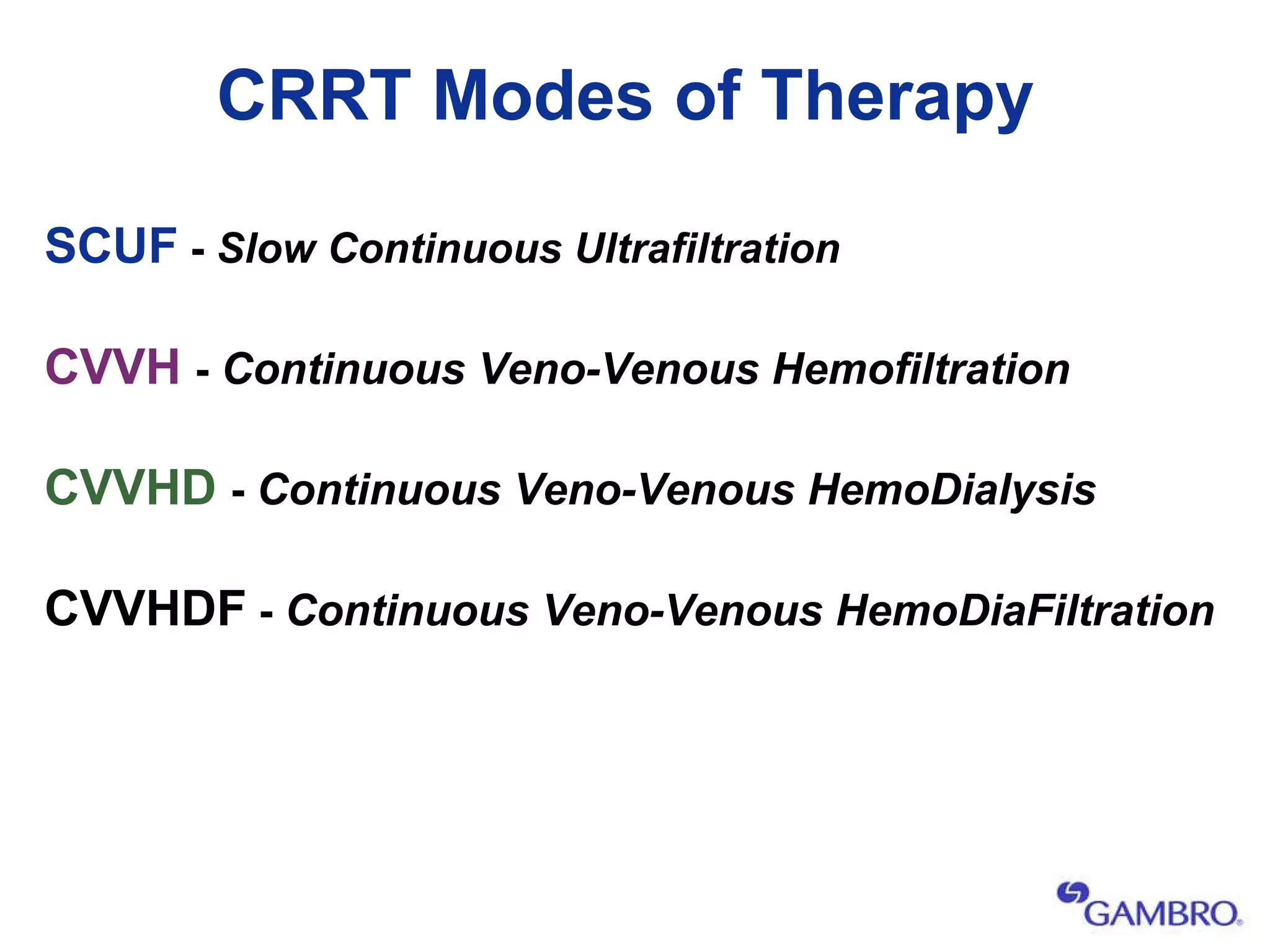 CRRT Modes of Therapy

SCUF - Slow Continuous Ultrafiltration

CVVH - Continuous Veno-Venous Hemofiltration

CVVHD - Continuous Veno-Venous HemoDialysis

CVVHDF - Continuous Veno-Venous HemoDiaFiltration

GAMBRO®